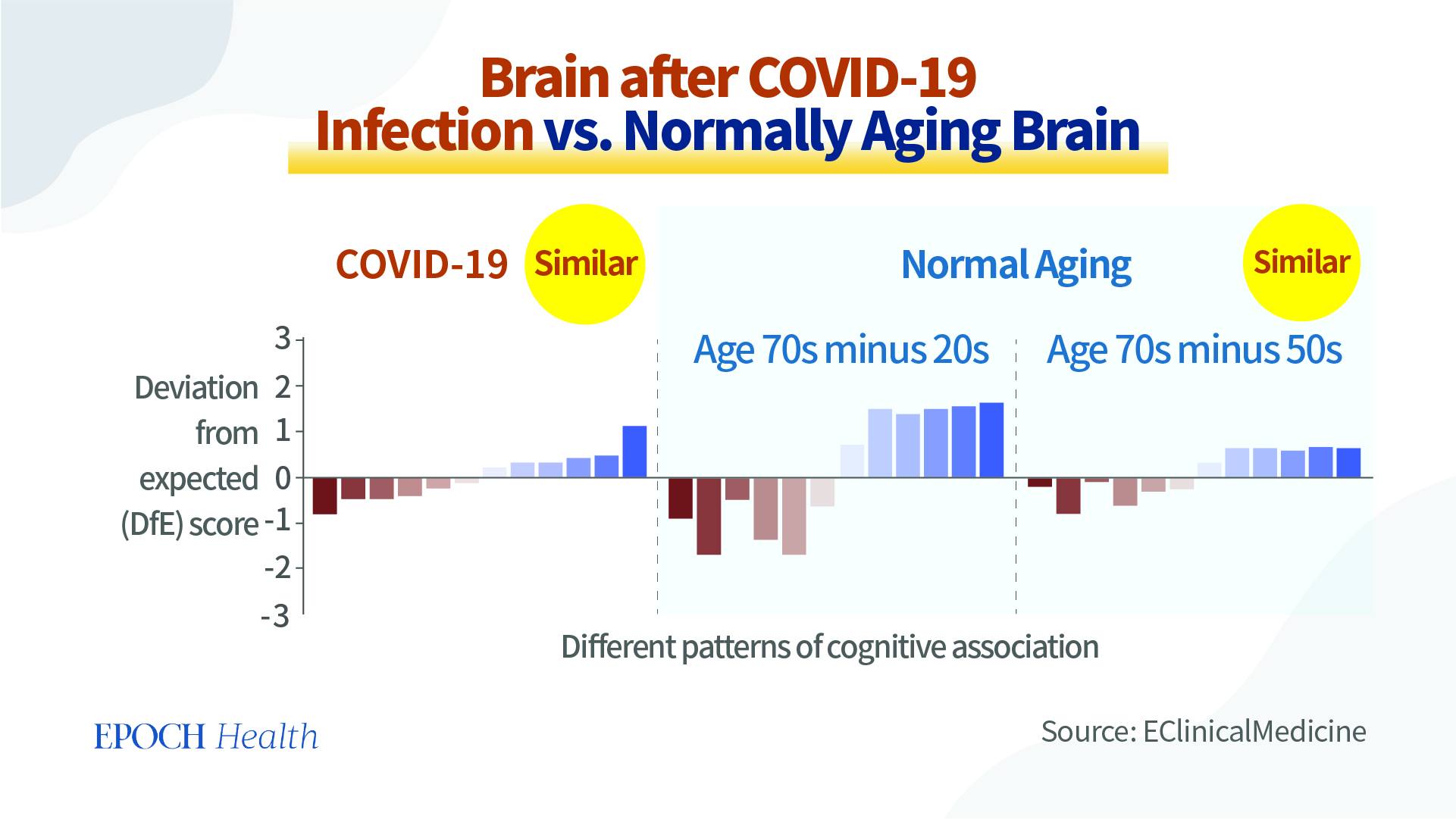 Brain after COVID-19 Infection vs. Normally Aging Brain

COVID-19 Similar

Normal Aging Similar

Age 70s minus 20s

Age 70s minus 50s

Deviation from expected (DfE) score

3
2
1
0
-1
-2
-3

Different patterns of cognitive association

EPOCH Health

Source: EClinicalMedicine